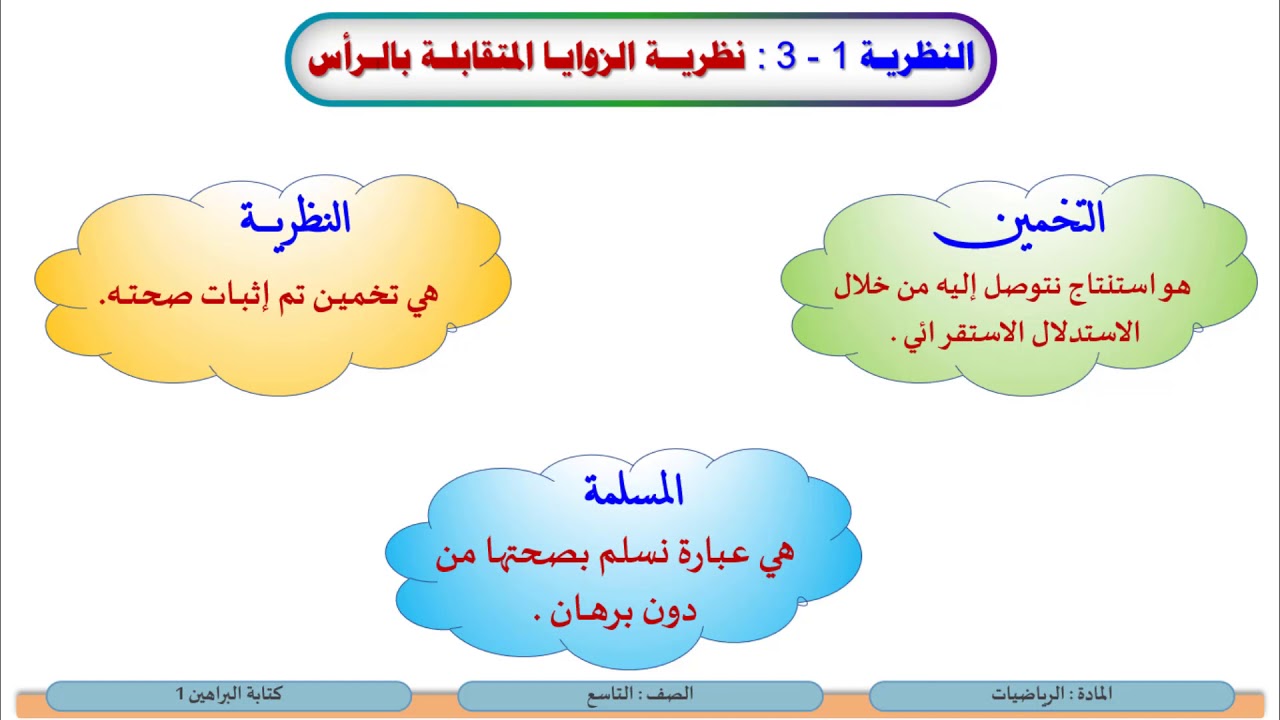 النظرية 1 - 3 : نظرية الزوايا المتقابلة بالرأس

التخمين
هو استنتاج نتوصل إليه من خلال الاستدلال الاستقرائي .

النظرية
هي تخمين تم إثبات صحته.

المسلمة
هي عبارة نسلم بصحتها من دون برهان .

المادة : الرياضيات
الصف : التاسع
كتابة البراهين 1